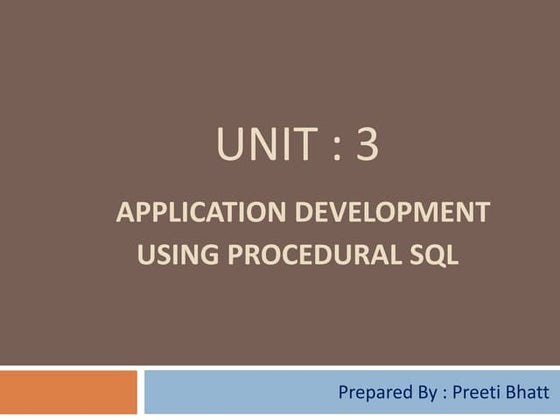 UNIT : 3

APPLICATION DEVELOPMENT USING PROCEDURAL SQL

Prepared By : Preeti Bhatt